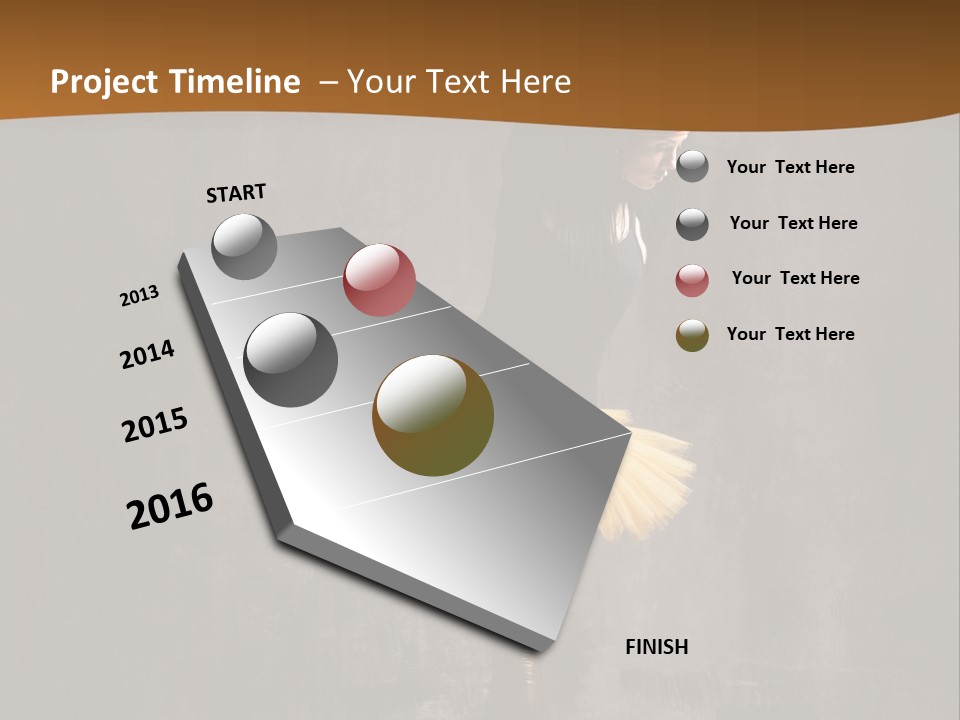 Project Timeline – Your Text Here

START

2013

2014

2015

2016

FINISH

Your Text Here

Your Text Here

Your Text Here

Your Text Here